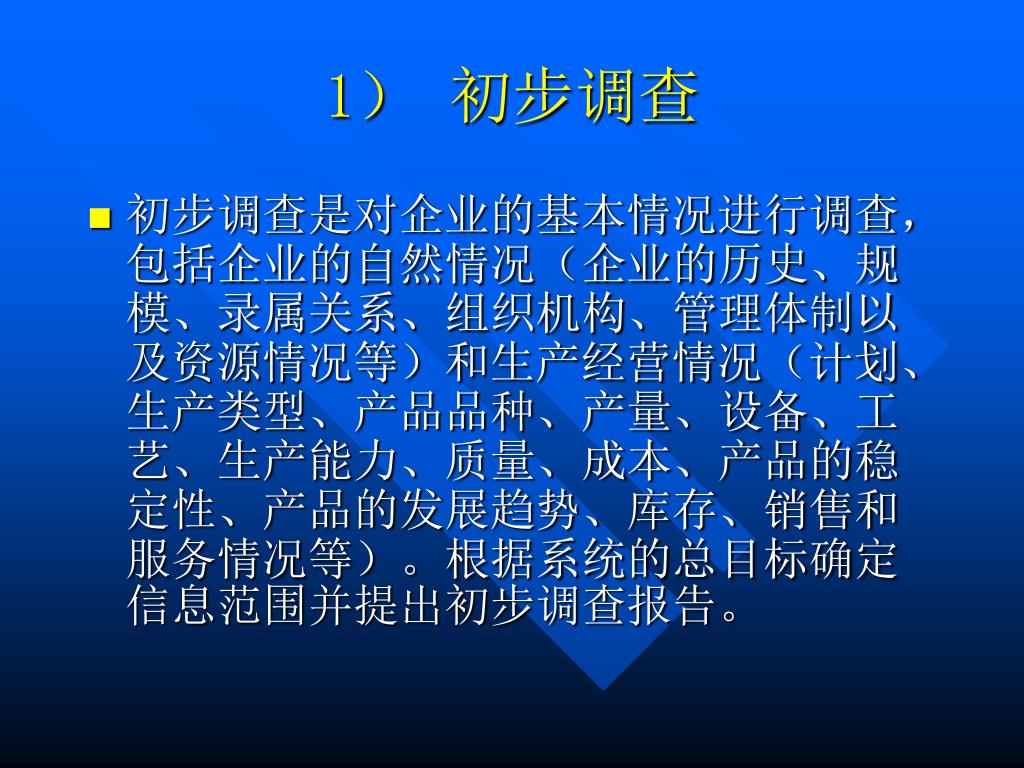 1） 初步调查

初步调查是对企业的基本情况进行调查，包括企业的自然情况（企业的历史、规模、录属关系、组织机构、管理体制以及资源情况等）和生产经营情况（计划、生产类型、产品品种、产量、设备、工艺、生产能力、质量、成本、产品的稳定性、产品的发展趋势、库存、销售和服务情况等）。根据系统的总目标确定信息范围并提出初步调查报告。